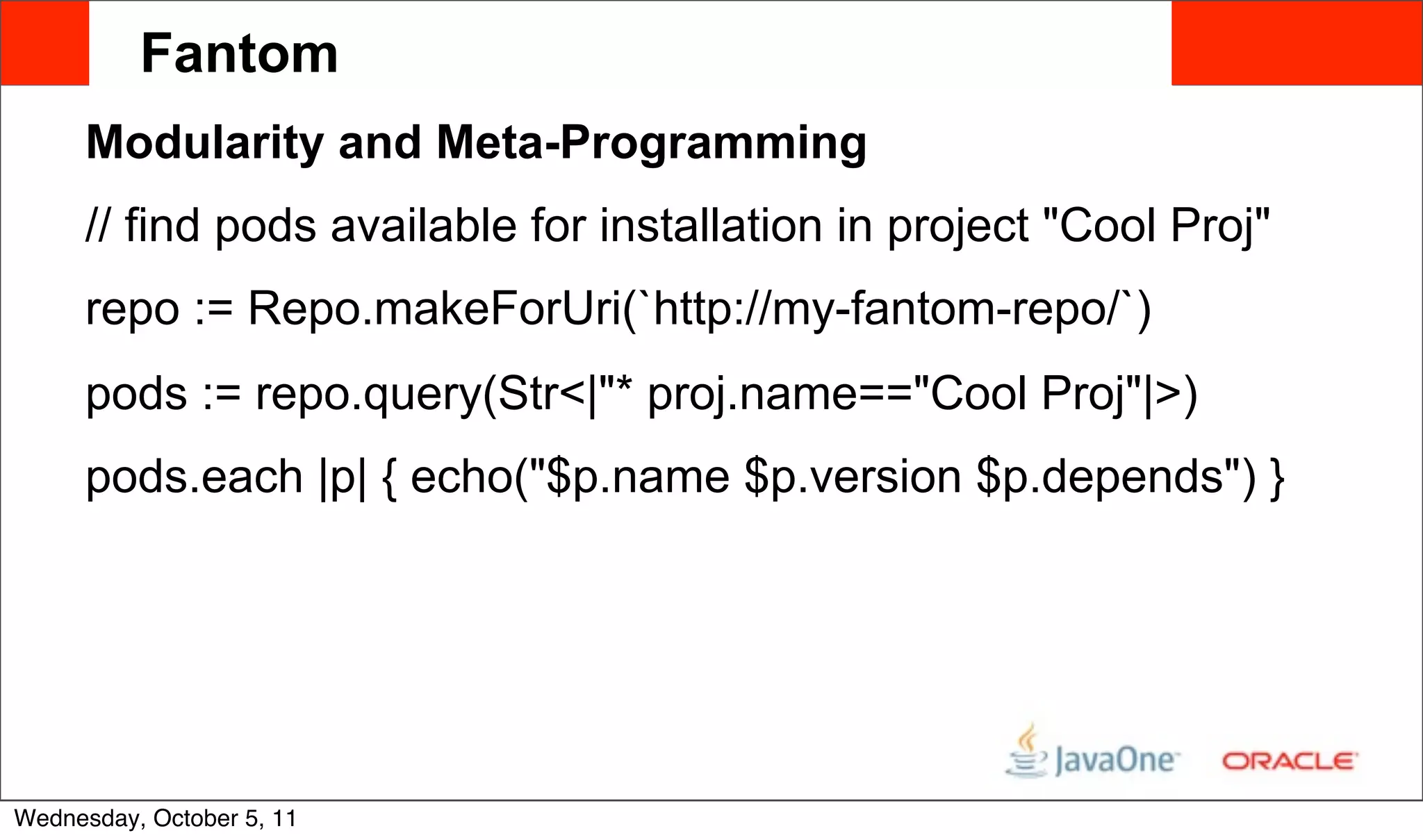 Fantom

Modularity and Meta-Programming

// find pods available for installation in project "Cool Proj"

repo := Repo.makeForUri(`http://my-fantom-repo/`)

pods := repo.query(Str<|"* proj.name=="Cool Proj"|>)

pods.each |p| { echo("$p.name $p.version $p.depends") }

JavaOne ORACLE

Wednesday, October 5, 11